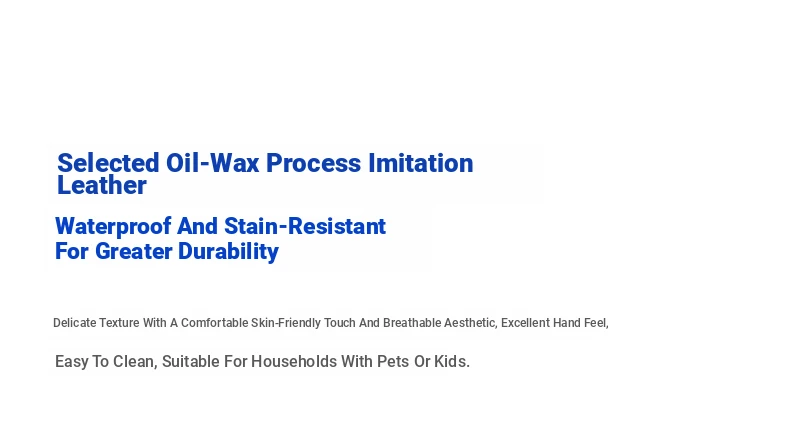 Selected Oil-Wax Process Imitation Leather

Waterproof And Stain-Resistant For Greater Durability

Delicate Texture With A Comfortable Skin-Friendly Touch And Breathable Aesthetic, Excellent Hand Feel,

Easy To Clean, Suitable For Households With Pets Or Kids.